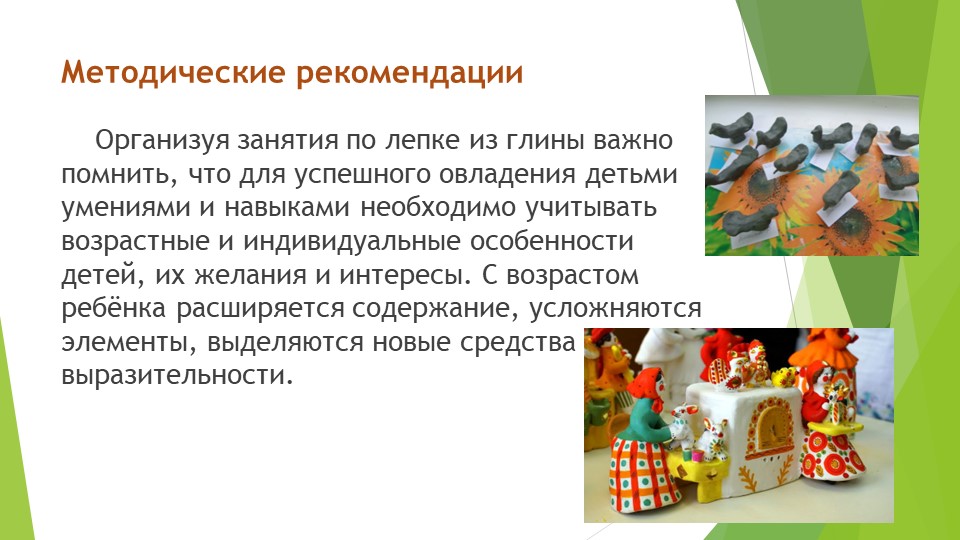 Методические рекомендации

Организуя занятия по лепке из глины важно помнить, что для успешного овладения детьми умениями и навыками необходимо учитывать возрастные и индивидуальные особенности детей, их желания и интересы. С возрастом ребёнка расширяется содержание, усложняются элементы, выделяются новые средства выразительности.